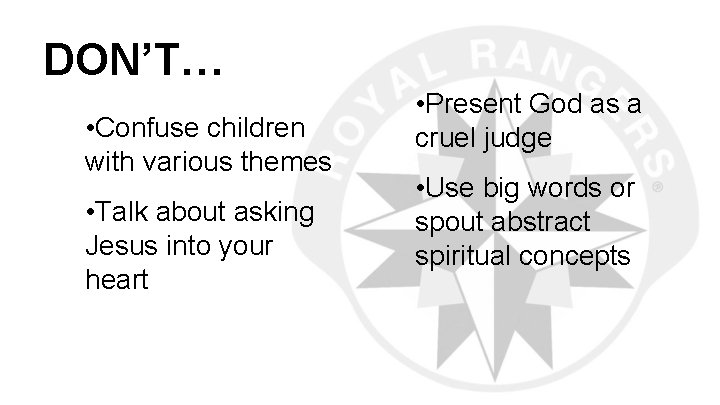 DON'T…

•Confuse children with various themes

•Talk about asking Jesus into your heart

•Present God as a cruel judge

•Use big words or spout abstract spiritual concepts

ROYAL RANGERS ®